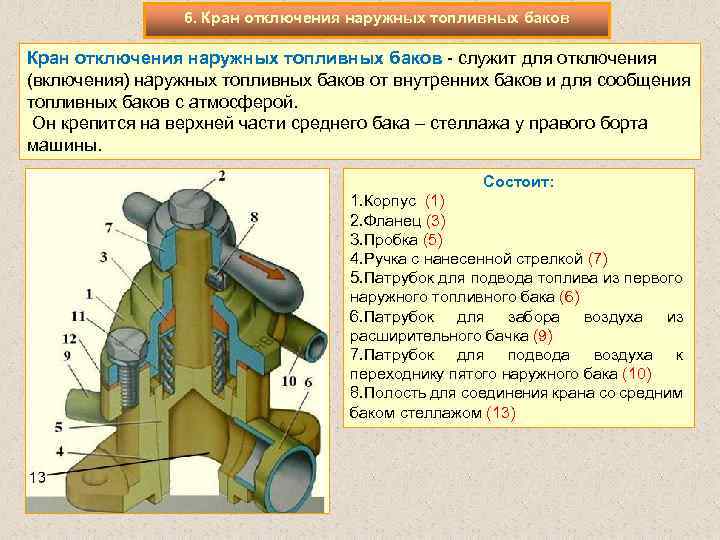 6. Кран отключения наружных топливных баков

Кран отключения наружных топливных баков - служит для отключения (включения) наружных топливных баков от внутренних баков и для сообщения топливных баков с атмосферой.
Он крепится на верхней части среднего бака – стеллажа у правого борта машины.

2
8
7
3
1
11
12
9
10
6
5
4
13

Состоит:
1.Корпус (1)
2.Фланец (3)
3.Пробка (5)
4.Ручка с нанесенной стрелкой (7)
5.Патрубок для подвода топлива из первого наружного топливного бака (6)
6.Патрубок для забора воздуха из расширительного бачка (9)
7.Патрубок для подвода воздуха к переходнику пятого наружного бака (10)
8.Полость для соединения крана со средним баком стеллажом (13)